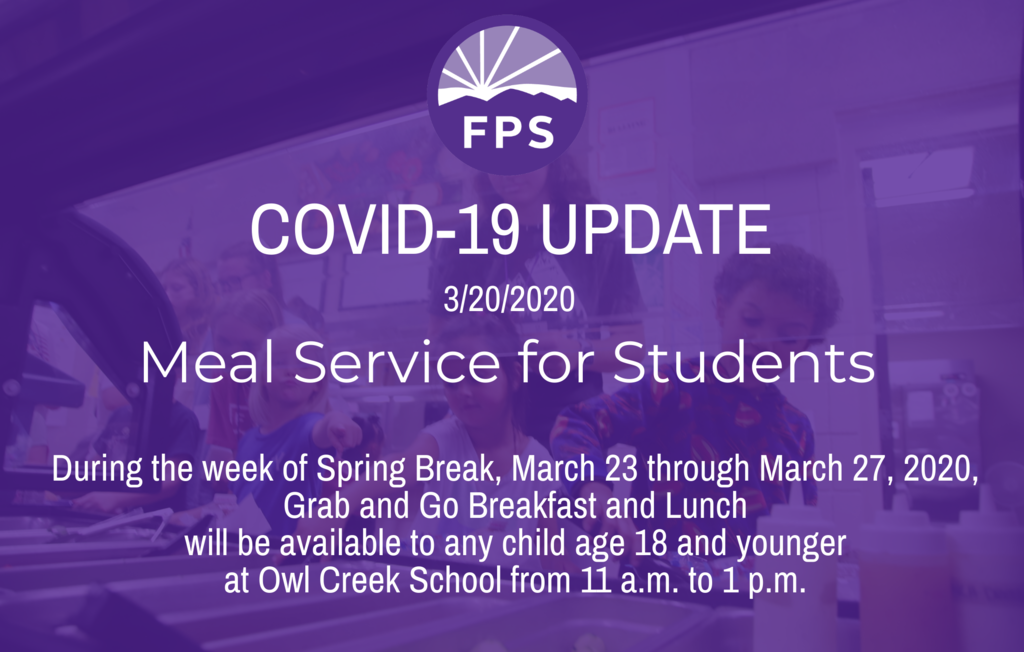 FPS

COVID-19 UPDATE

3/20/2020

Meal Service for Students

During the week of Spring Break, March 23 through March 27, 2020, Grab and Go Breakfast and Lunch will be available to any child age 18 and younger at Owl Creek School from 11 a.m. to 1 p.m.